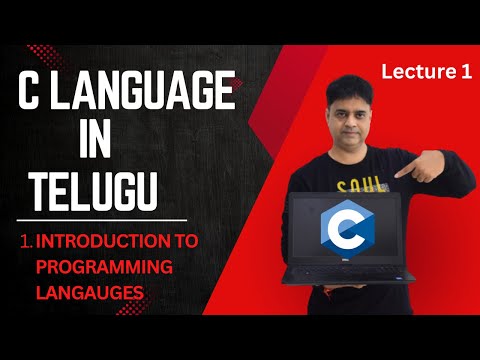 C LANGUAGE IN TELUGU

1. INTRODUCTION TO PROGRAMMING LANGAUGES

Lecture 1

SAUL

C